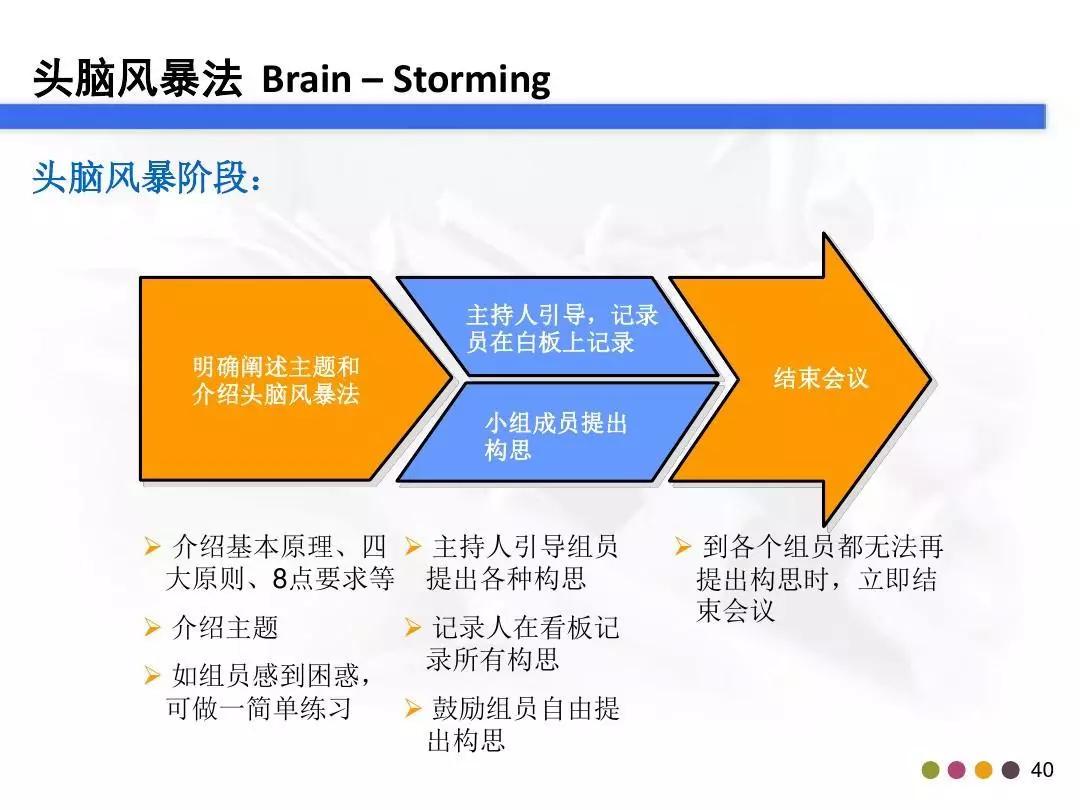 头脑风暴法 Brain – Storming

头脑风暴阶段：

明确阐述主题和介绍头脑风暴法

主持人引导，记录员在白板上记录

小组成员提出构思

结束会议

➢ 介绍基本原理、四大原则、8点要求等

➢ 介绍主题

➢ 如组员感到困惑，可做一简单练习

➢ 主持人引导组员提出各种构思

➢ 记录人在看板记录所有构思

➢ 鼓励组员自由提出构思

➢ 到各个组员都无法再提出构思时，立即结束会议

40